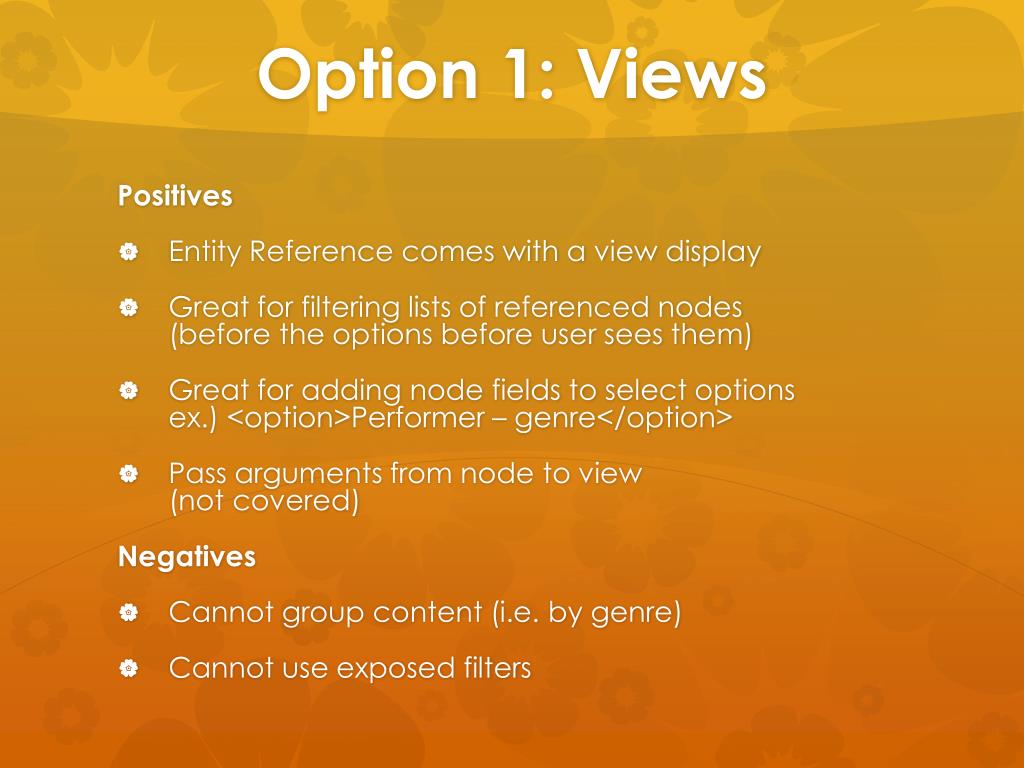 Option 1: Views

Positives

Entity Reference comes with a view display

Great for filtering lists of referenced nodes (before the options before user sees them)

Great for adding node fields to select options ex.) <option>Performer – genre</option>

Pass arguments from node to view (not covered)

Negatives

Cannot group content (i.e. by genre)

Cannot use exposed filters